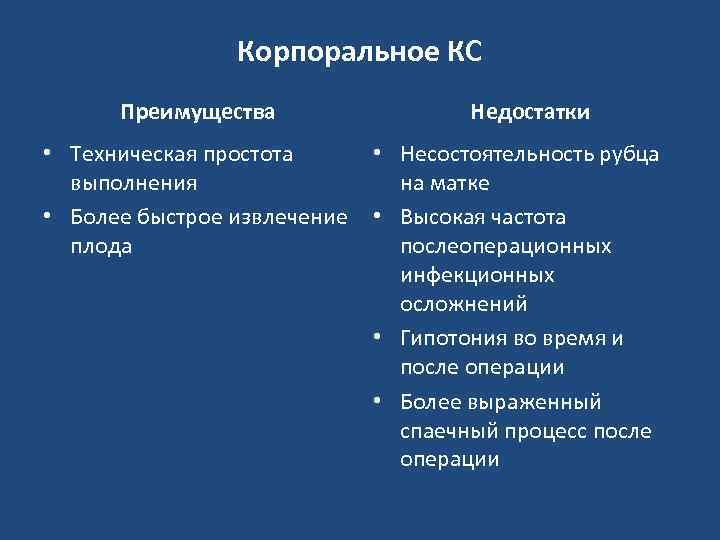 Корпоральное КС

Преимущества

• Техническая простота выполнения
• Более быстрое извлечение плода

Недостатки

• Несостоятельность рубца на матке
• Высокая частота послеоперационных инфекционных осложнений
• Гипотония во время и после операции
• Более выраженный спаечный процесс после операции